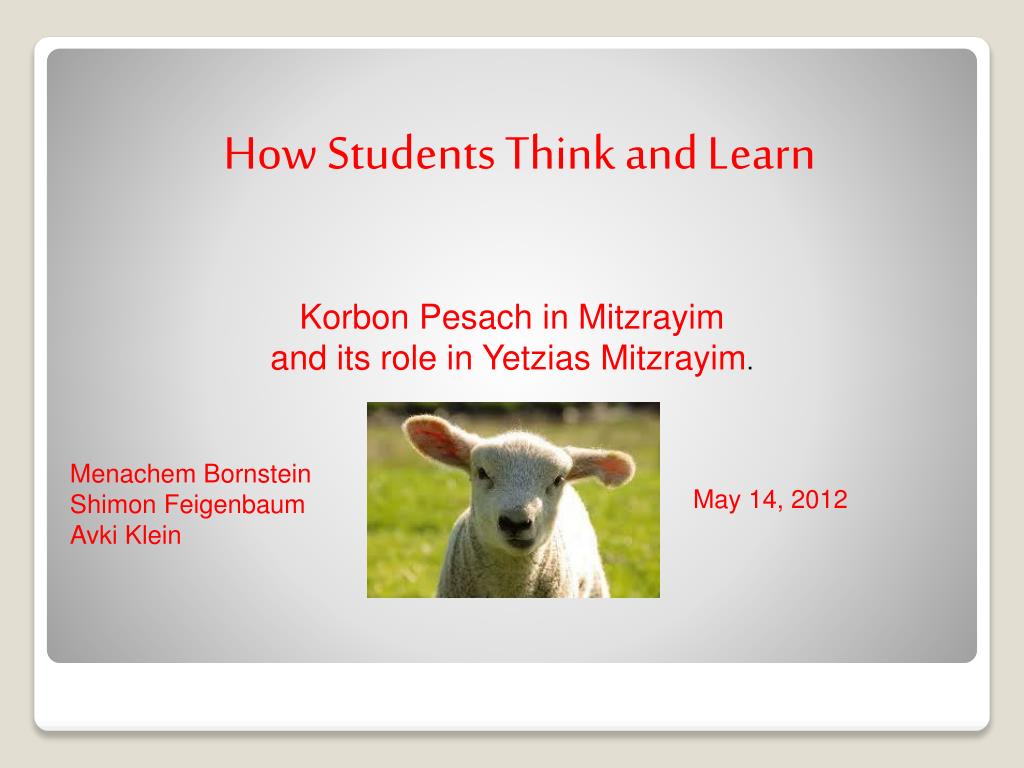 How Students Think and Learn

Korbon Pesach in Mitzrayim
and its role in Yetzias Mitzrayim.

Menachem Bornstein
Shimon Feigenbaum
Avki Klein

May 14, 2012